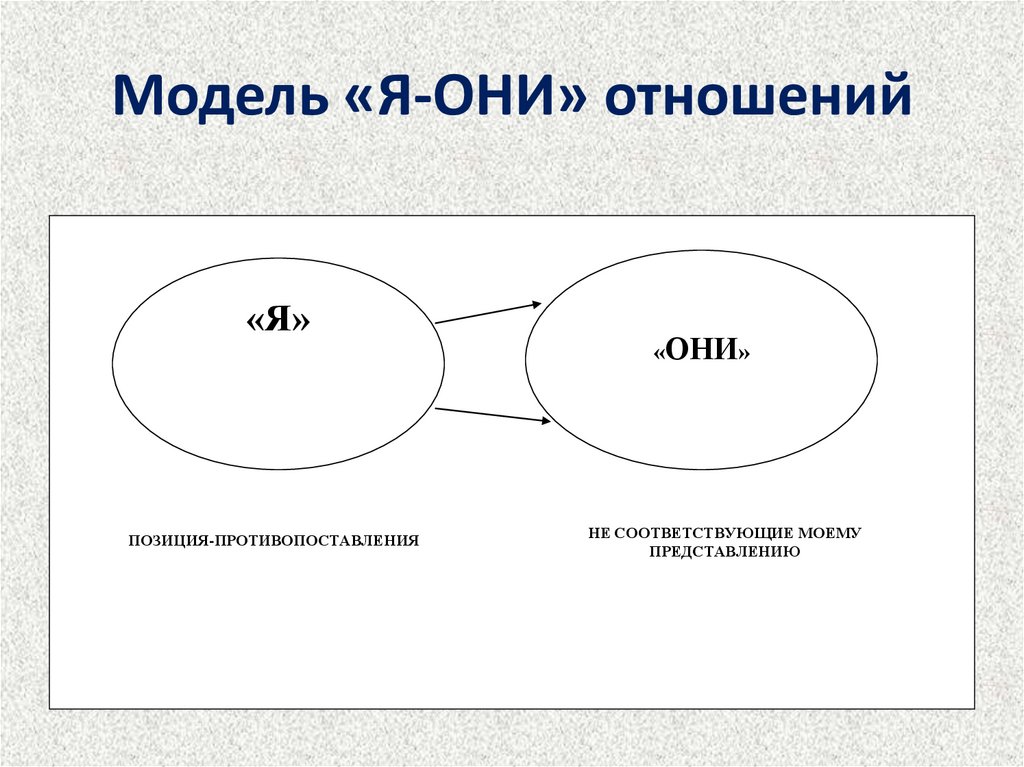 Модель «Я-ОНИ» отношений

«Я»

«ОНИ»

ПОЗИЦИЯ-ПРОТИВОПОСТАВЛЕНИЯ

НЕ СООТВЕТСТВУЮЩИЕ МОЕМУ ПРЕДСТАВЛЕНИЮ